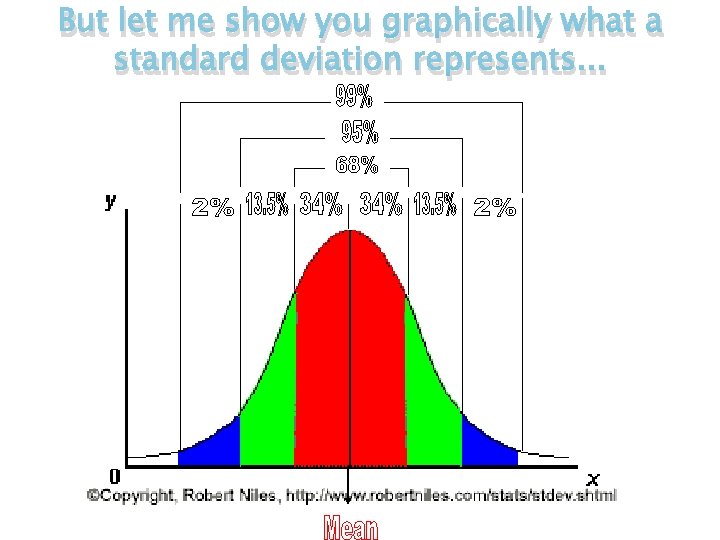 But let me show you graphically what a standard deviation represents...

99%

95%

68%

y

2% 13.5% 34% 34% 13.5% 2%

0

x

©Copyright, Robert Niles, http://www.robertniles.com/stats/stdev.shtml

Mean